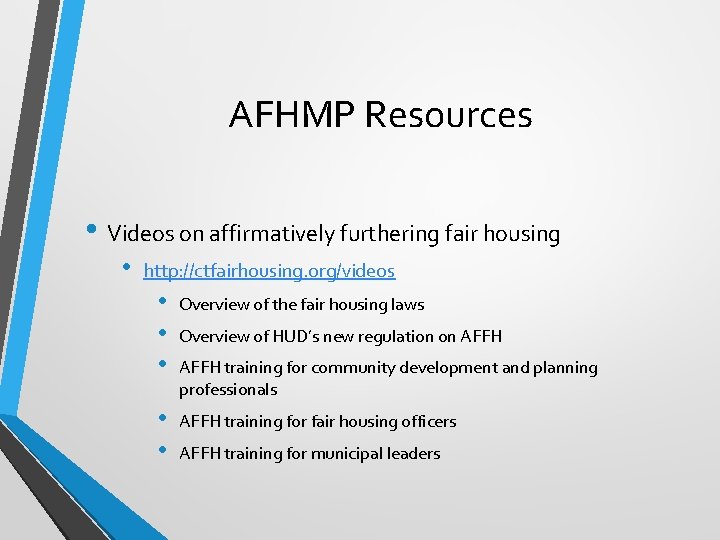 AFHMP Resources

• Videos on affirmatively furthering fair housing
  • http://ctfairhousing.org/videos
    • Overview of the fair housing laws
    • Overview of HUD's new regulation on AFFH
    • AFFH training for community development and planning professionals
    • AFFH training for fair housing officers
    • AFFH training for municipal leaders